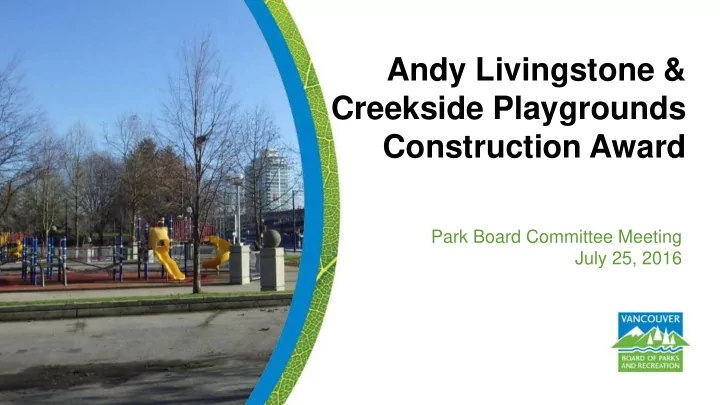 Andy Livingstone & Creekside Playgrounds Construction Award

Park Board Committee Meeting
July 25, 2016

VANCOUVER
BOARD OF PARKS AND RECREATION